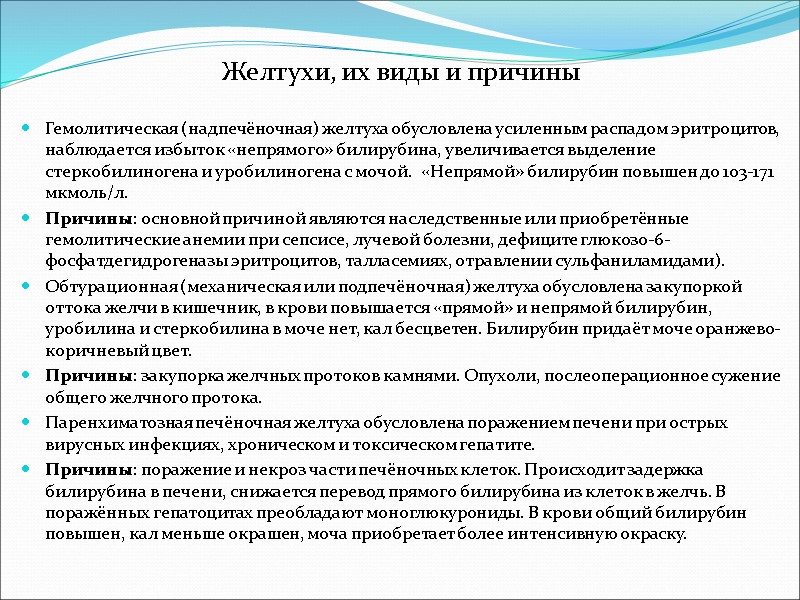 Желтухи, их виды и причины

Гемолитическая (надпечёночная) желтуха обусловлена усиленным распадом эритроцитов, наблюдается избыток «непрямого» билирубина, увеличивается выделение стеркобилиногена и уробилиногена с мочой. «Непрямой» билирубин повышен до 103-171 мкмоль/л.

Причины: основной причиной являются наследственные или приобретённые гемолитические анемии при сепсисе, лучевой болезни, дефиците глюкозо-6-фосфатдегидрогеназы эритроцитов, талласемиях, отравлении сульфаниламидами).

Обтурационная (механическая или подпечёночная) желтуха обусловлена закупоркой оттока желчи в кишечник, в крови повышается «прямой» и непрямой билирубин, уробилина и стеркобилина в моче нет, кал бесцветен. Билирубин придаёт моче оранжево-коричневый цвет.

Причины: закупорка желчных протоков камнями. Опухоли, послеоперационное сужение общего желчного протока.

Паренхиматозная печёночная желтуха обусловлена поражением печени при острых вирусных инфекциях, хроническом и токсическом гепатите.

Причины: поражение и некроз части печёночных клеток. Происходит задержка билирубина в печени, снижается перевод прямого билирубина из клеток в желчь. В поражённых гепатоцитах преобладают моноглюкурониды. В крови общий билирубин повышен, кал меньше окрашен, моча приобретает более интенсивную окраску.